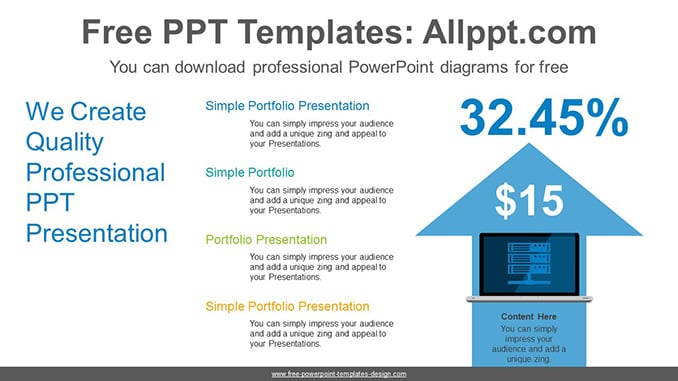 Free PPT Templates: Allppt.com

You can download professional PowerPoint diagrams for free

We Create Quality Professional PPT Presentation

Simple Portfolio Presentation

You can simply impress your audience and add a unique zing and appeal to your Presentations.

Simple Portfolio

You can simply impress your audience and add a unique zing and appeal to your Presentations.

Portfolio Presentation

You can simply impress your audience and add a unique zing and appeal to your Presentations.

Simple Portfolio Presentation

You can simply impress your audience and add a unique zing and appeal to your Presentations.

32.45%

$15

Content Here

You can simply impress your audience and add a unique zing.

www.free-powerpoint-templates-design.com